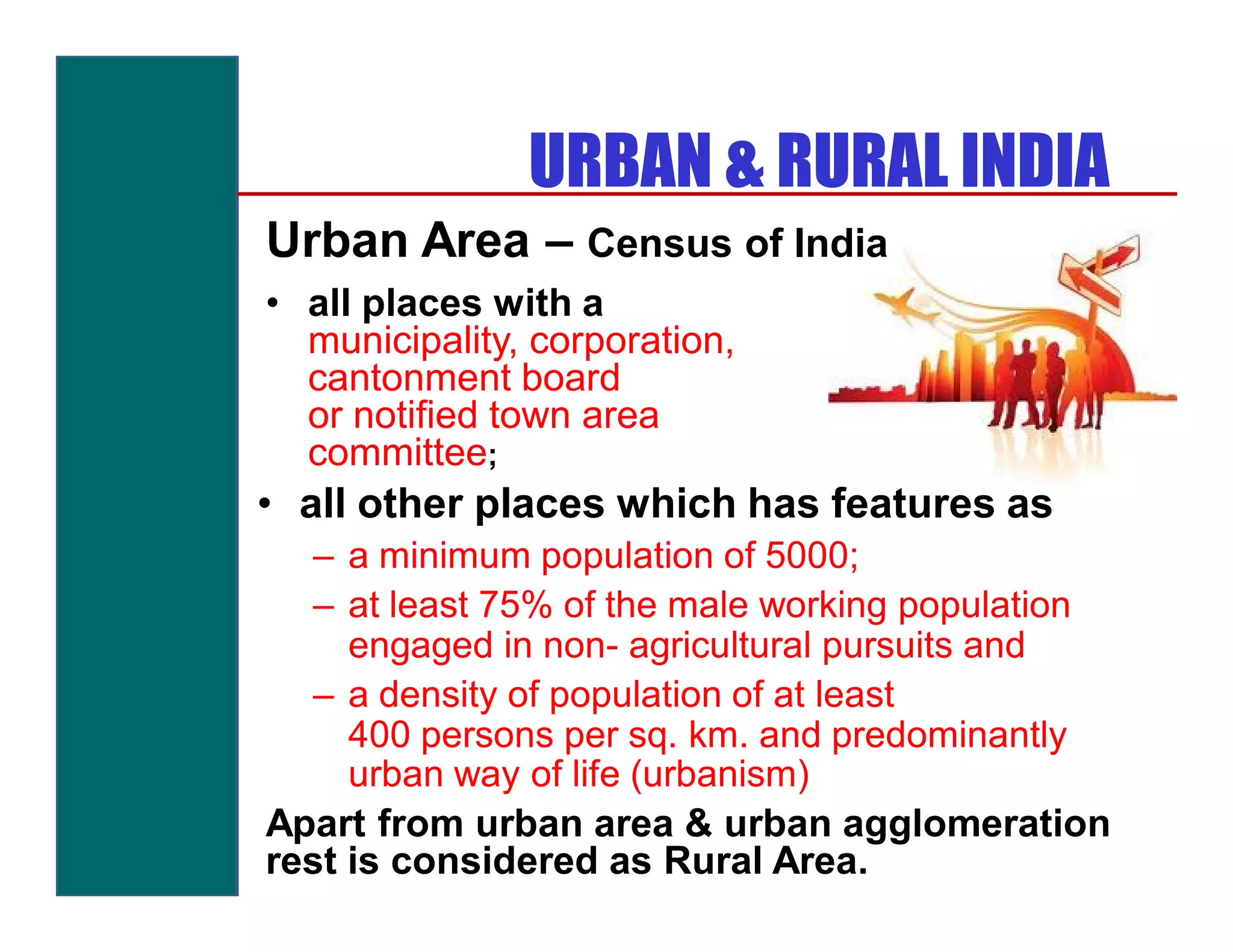 URBAN & RURAL INDIA

Urban Area – Census of India

• all places with a municipality, corporation, cantonment board or notified town area committee;

• all other places which has features as
– a minimum population of 5000;
– at least 75% of the male working population engaged in non- agricultural pursuits and
– a density of population of at least 400 persons per sq. km. and predominantly urban way of life (urbanism)

Apart from urban area & urban agglomeration rest is considered as Rural Area.